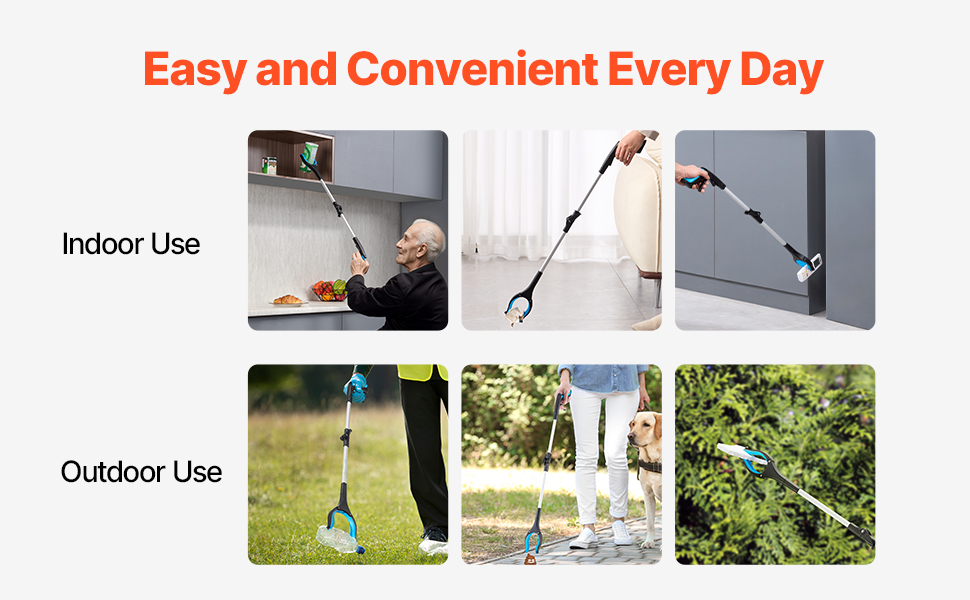 Easy and Convenient Every Day

Indoor Use

Outdoor Use